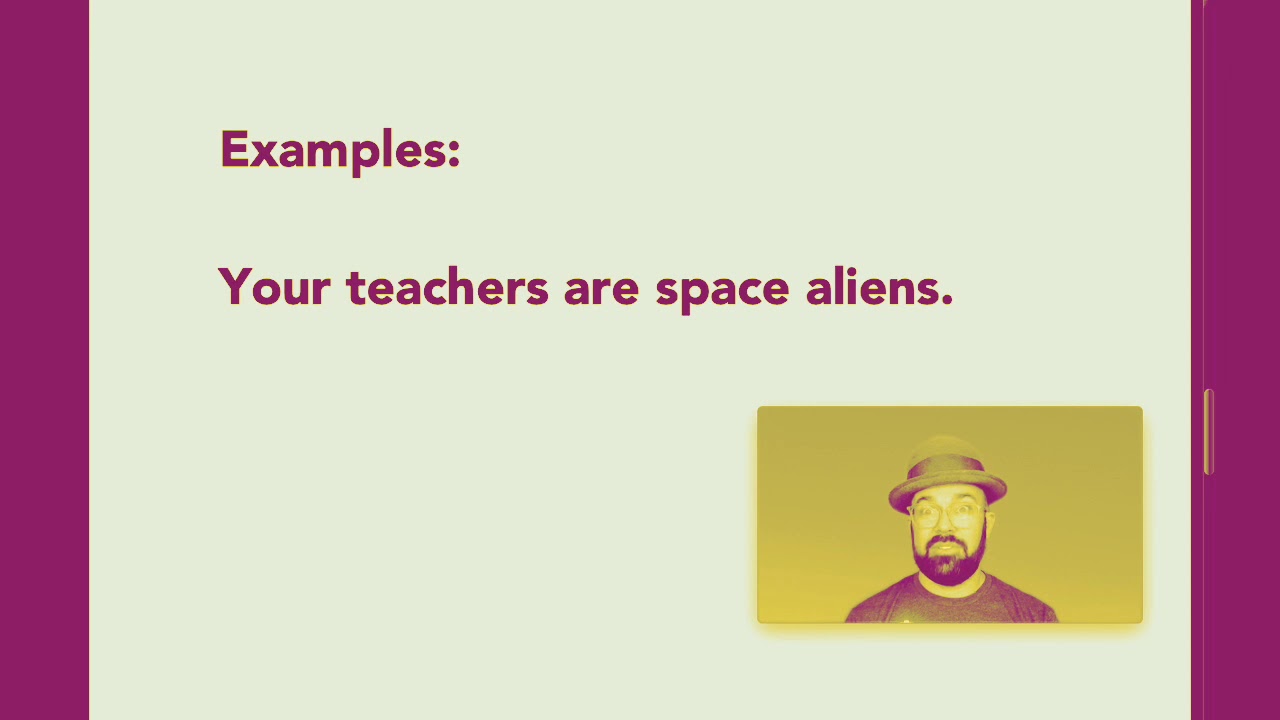 Examples:

Your teachers are space aliens.